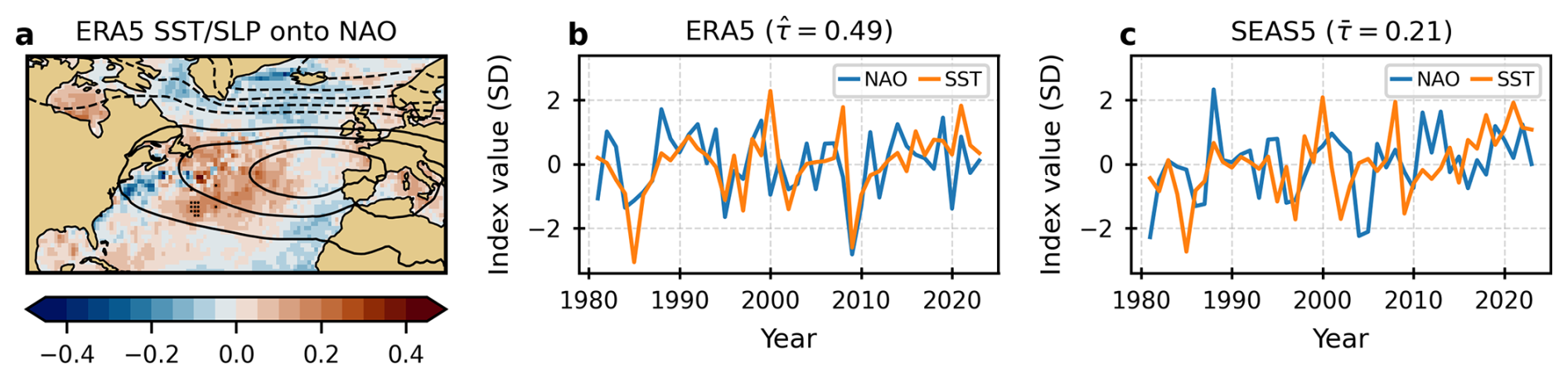 a ERA5 SST/SLP onto NAO

−0.4 −0.2 0.0 0.2 0.4

b ERA5 ($\hat{\tau} = 0.49$)

NAO SST

Index value (SD)

2
0
−2

1980 1990 2000 2010 2020

Year

c SEAS5 ($\bar{\tau} = 0.21$)

NAO SST

Index value (SD)

2
0
−2

1980 1990 2000 2010 2020

Year